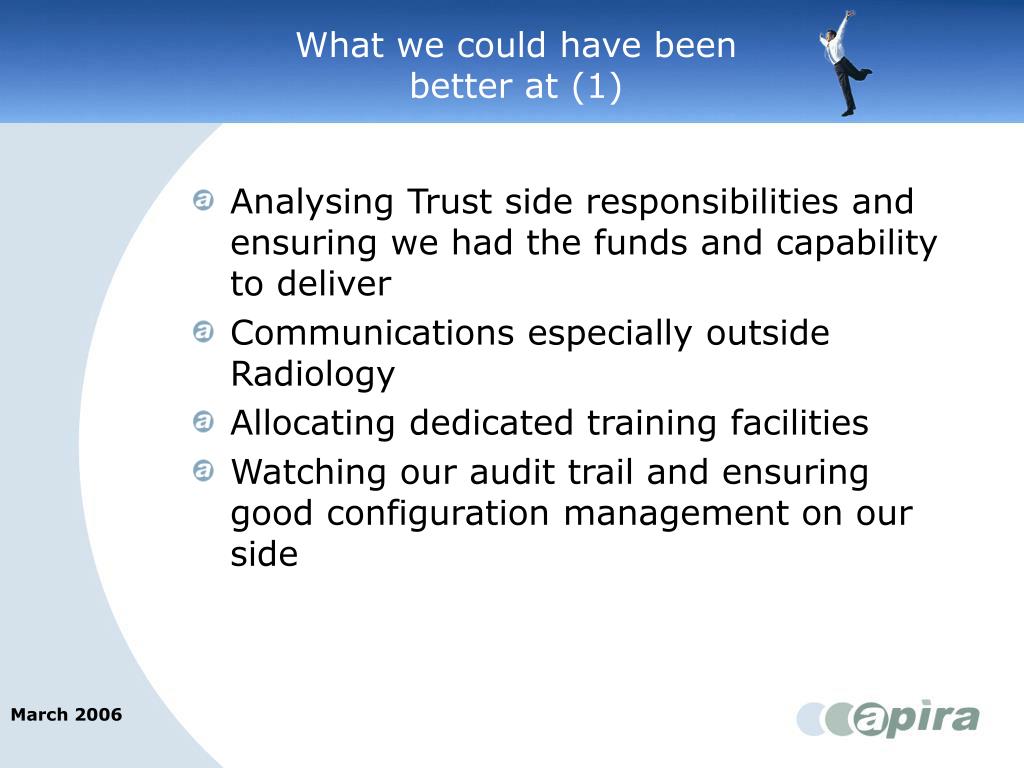 What we could have been better at (1)

Analysing Trust side responsibilities and ensuring we had the funds and capability to deliver

Communications especially outside Radiology

Allocating dedicated training facilities

Watching our audit trail and ensuring good configuration management on our side

March 2006

apira